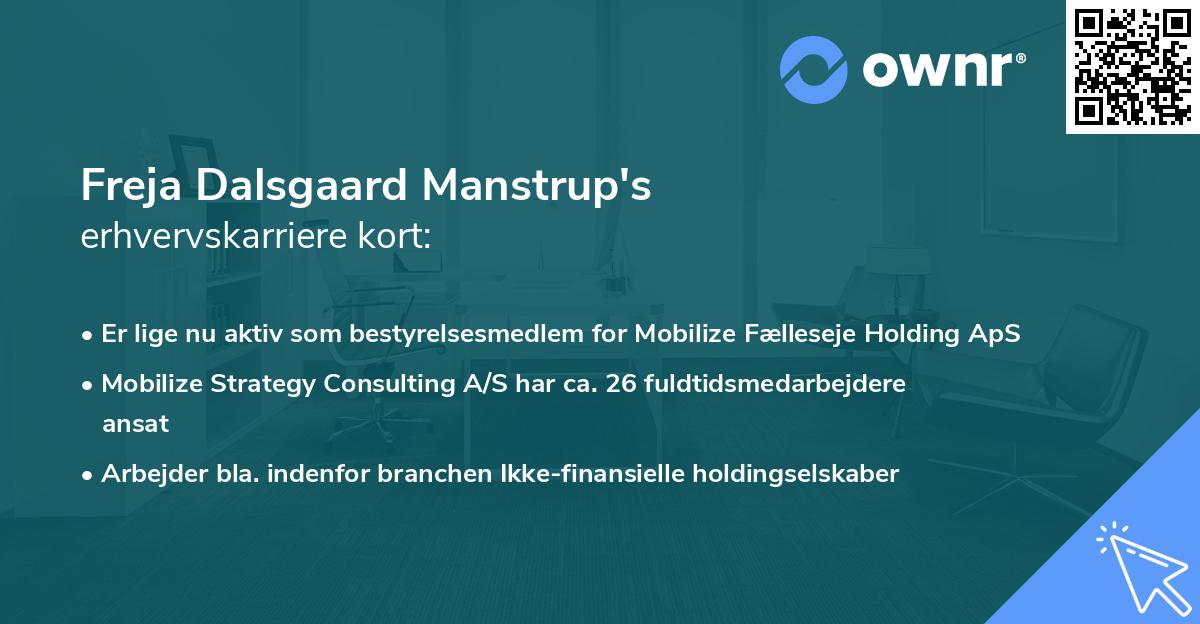 ownr®

Freja Dalsgaard Manstrup's
erhvervskarriere kort:

• Er lige nu aktiv som bestyrelsesmedlem for Mobilize Fælleseje Holding ApS
• Mobilize Strategy Consulting A/S har ca. 26 fuldtidsmedarbejdere ansat
• Arbejder bla. indenfor branchen Ikke-finansielle holdingselskaber